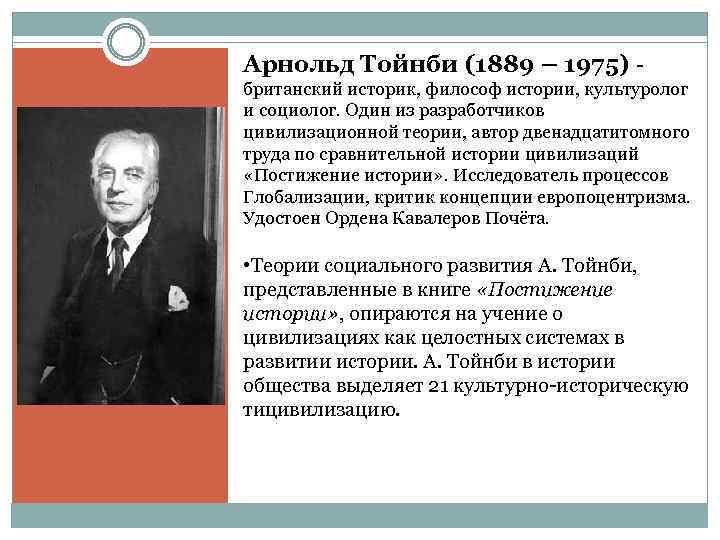 Арнольд Тойнби (1889 – 1975) - британский историк, философ истории, культуролог и социолог. Один из разработчиков цивилизационной теории, автор двенадцатитомного труда по сравнительной истории цивилизаций «Постижение истории». Исследователь процессов Глобализации, критик концепции европоцентризма. Удостоен Ордена Кавалеров Почёта.

•Теории социального развития А. Тойнби, представленные в книге «Постижение истории», опираются на учение о цивилизациях как целостных системах в развитии истории. А. Тойнби в истории общества выделяет 21 культурно-историческую тицивилизацию.